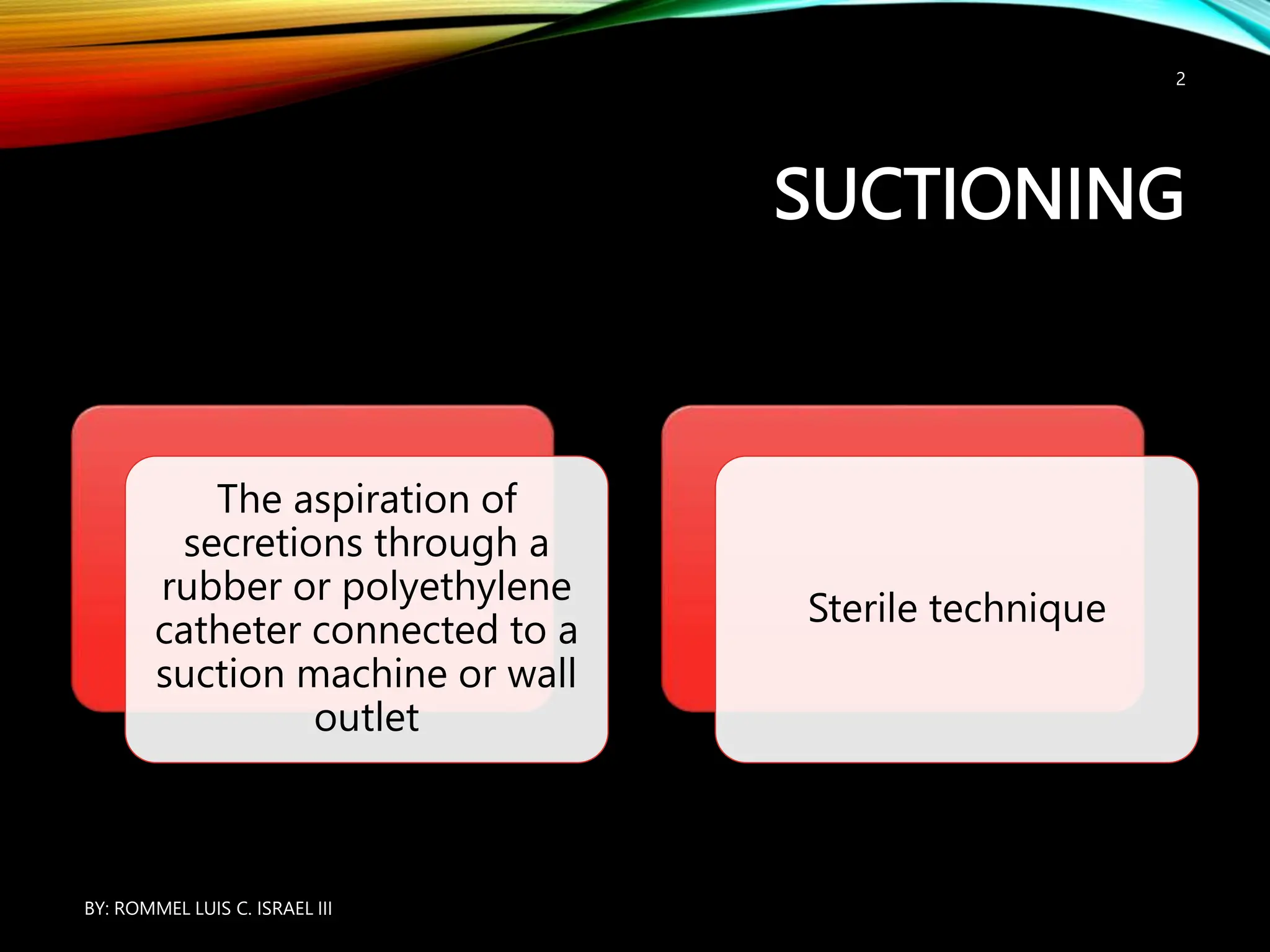 2

SUCTIONING

The aspiration of secretions through a rubber or polyethylene catheter connected to a suction machine or wall outlet

Sterile technique

BY: ROMMEL LUIS C. ISRAEL III